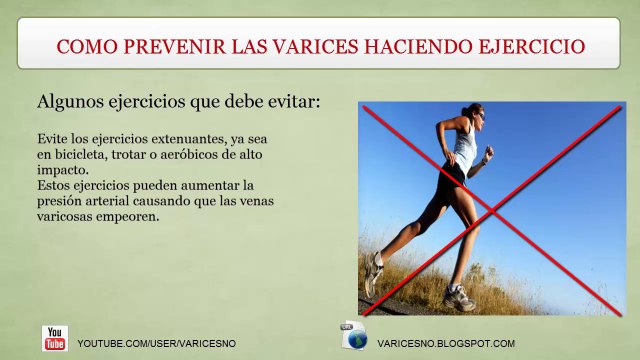 COMO PREVENIR LAS VARICES HACIENDO EJERCICIO

Algunos ejercicios que debe evitar:

Evite los ejercicios extenuantes, ya sea en bicicleta, trotar o aeróbicos de alto impacto.
Estos ejercicios pueden aumentar la presión arterial causando que las venas varicosas empeoren.

You Tube YOUTUBE.COM/USER/VARICESNO

VARICESNO.BLOGSPOT.COM